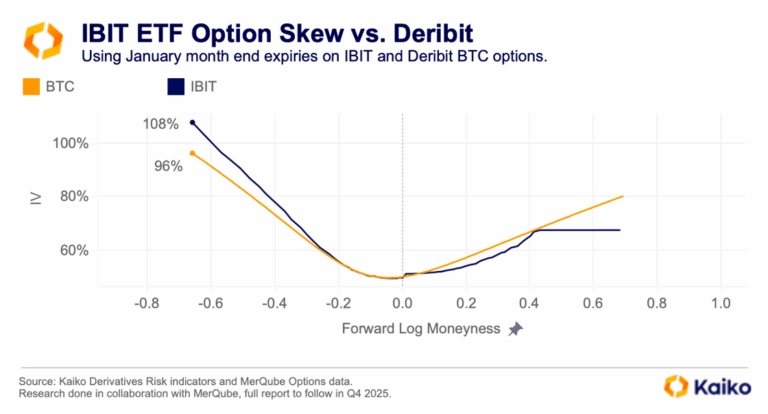 IBIT ETF Option Skew vs. Deribit

Using January month end expiries on IBIT and Deribit BTC options.

BTC

IBIT

108%

96%

100%

80%

60%

IV

-0.8 -0.6 -0.4 -0.2 0.0 0.2 0.4 0.6 0.8 1.0

Forward Log Moneyness

Source: Kaiko Derivatives Risk indicators and MerQube Options data.
Research done in collaboration with MerQube, full report to follow in Q4 2025.

Kaiko